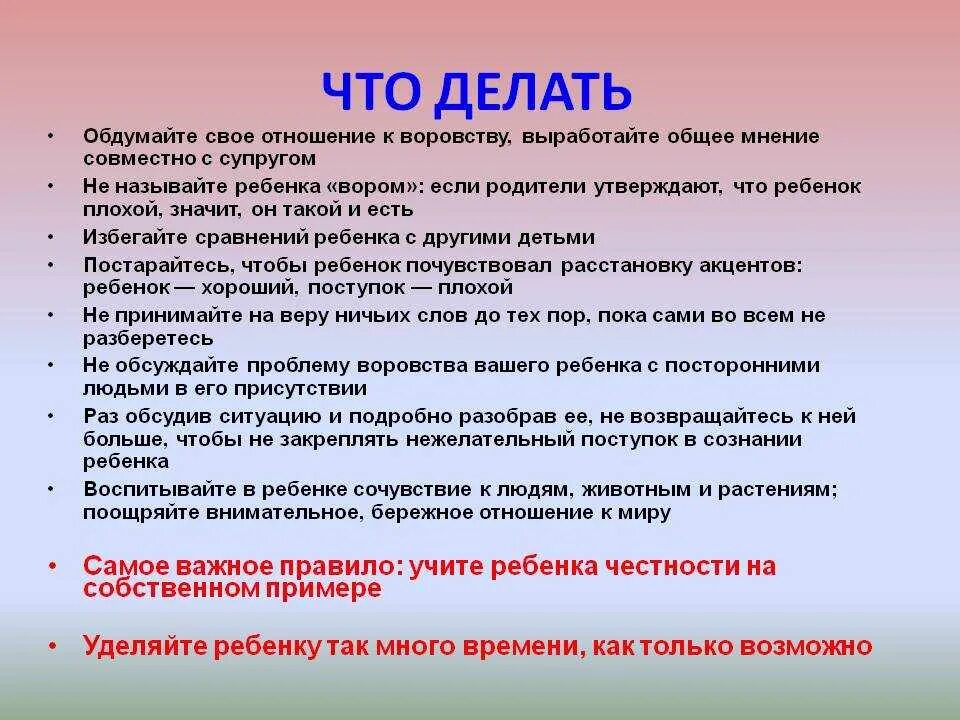 ЧТО ДЕЛАТЬ

• Обдумайте свое отношение к воровству, выработайте общее мнение совместно с супругом

• Не называйте ребенка «вором»: если родители утверждают, что ребенок плохой, значит, он такой и есть

• Избегайте сравнений ребенка с другими детьми

• Постарайтесь, чтобы ребенок почувствовал расстановку акцентов: ребенок — хороший, поступок — плохой

• Не принимайте на веру ничьих слов до тех пор, пока сами во всем не разберетесь

• Не обсуждайте проблему воровства вашего ребенка с посторонними людьми в его присутствии

• Раз обсудив ситуацию и подробно разобрав ее, не возвращайтесь к ней больше, чтобы не закреплять нежелательный поступок в сознании ребенка

• Воспитывайте в ребенке сочувствие к людям, животным и растениям; поощряйте внимательное, бережное отношение к миру

• Самое важное правило: учите ребенка честности на собственном примере

• Уделяйте ребенку так много времени, как только возможно